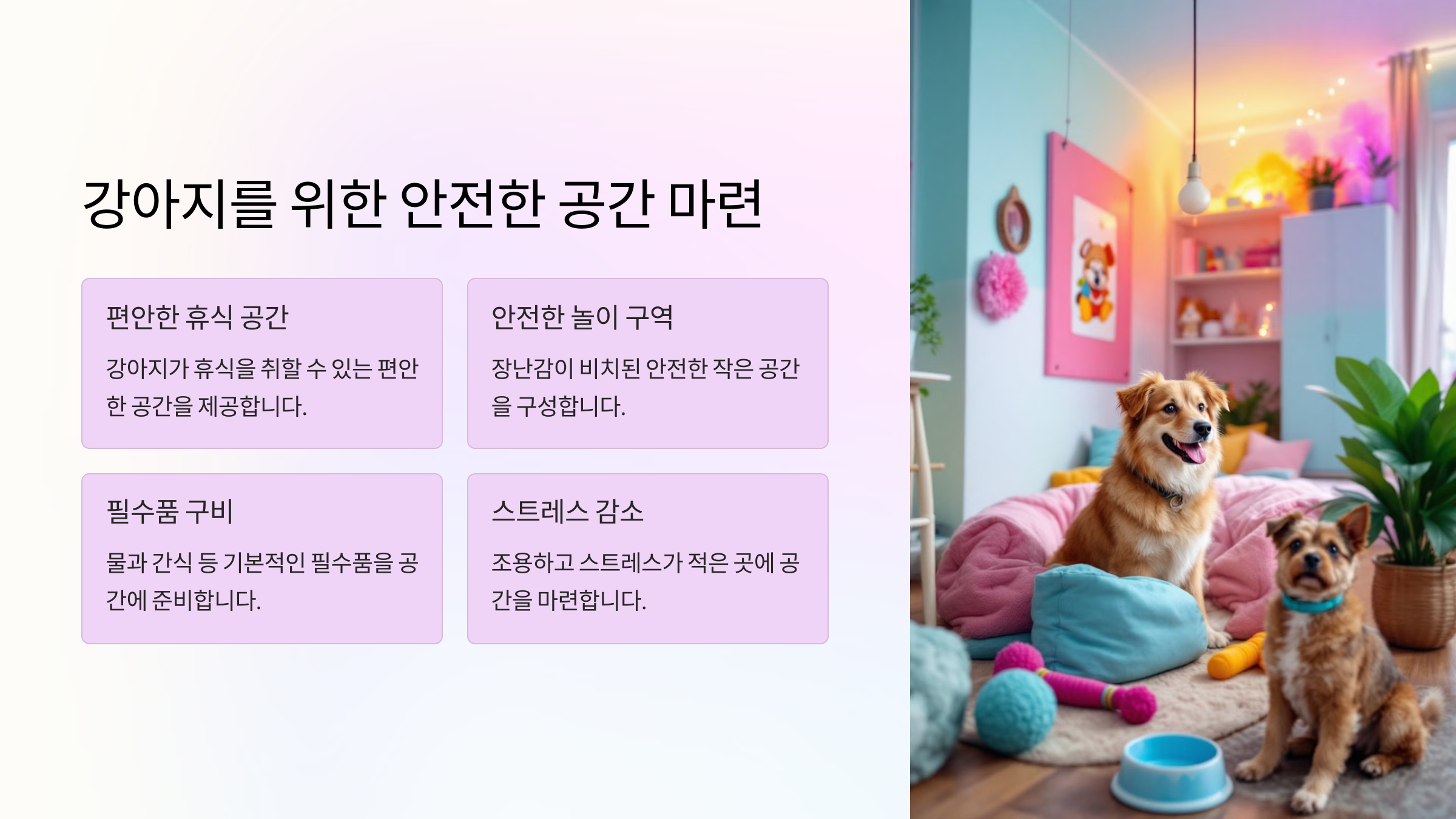 강아지를 위한 안전한 공간 마련

편안한 휴식 공간

강아지가 휴식을 취할 수 있는 편안한 공간을 제공합니다.

안전한 놀이 구역

장난감이 비치된 안전한 작은 공간을 구성합니다.

필수품 구비

물과 간식 등 기본적인 필수품을 공간에 준비합니다.

스트레스 감소

조용하고 스트레스가 적은 곳에 공간을 마련합니다.